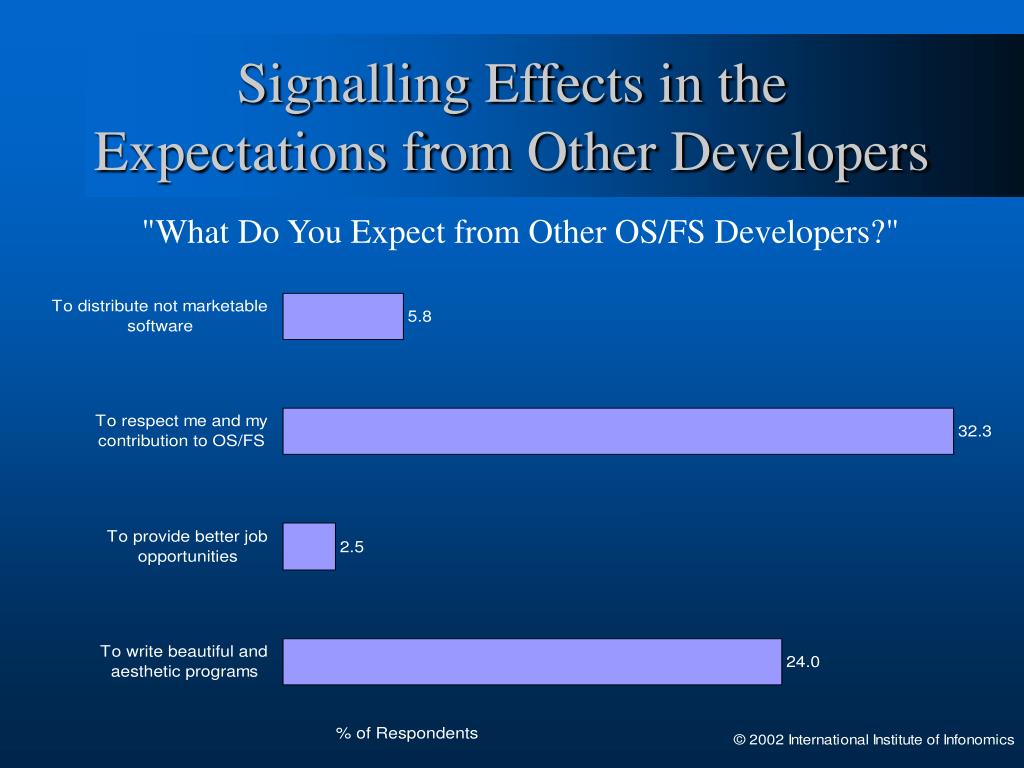 Signalling Effects in the Expectations from Other Developers

"What Do You Expect from Other OS/FS Developers?"

To distribute not marketable software
5.8

To respect me and my contribution to OS/FS
32.3

To provide better job opportunities
2.5

To write beautiful and aesthetic programs
24.0

% of Respondents

© 2002 International Institute of Infonomics